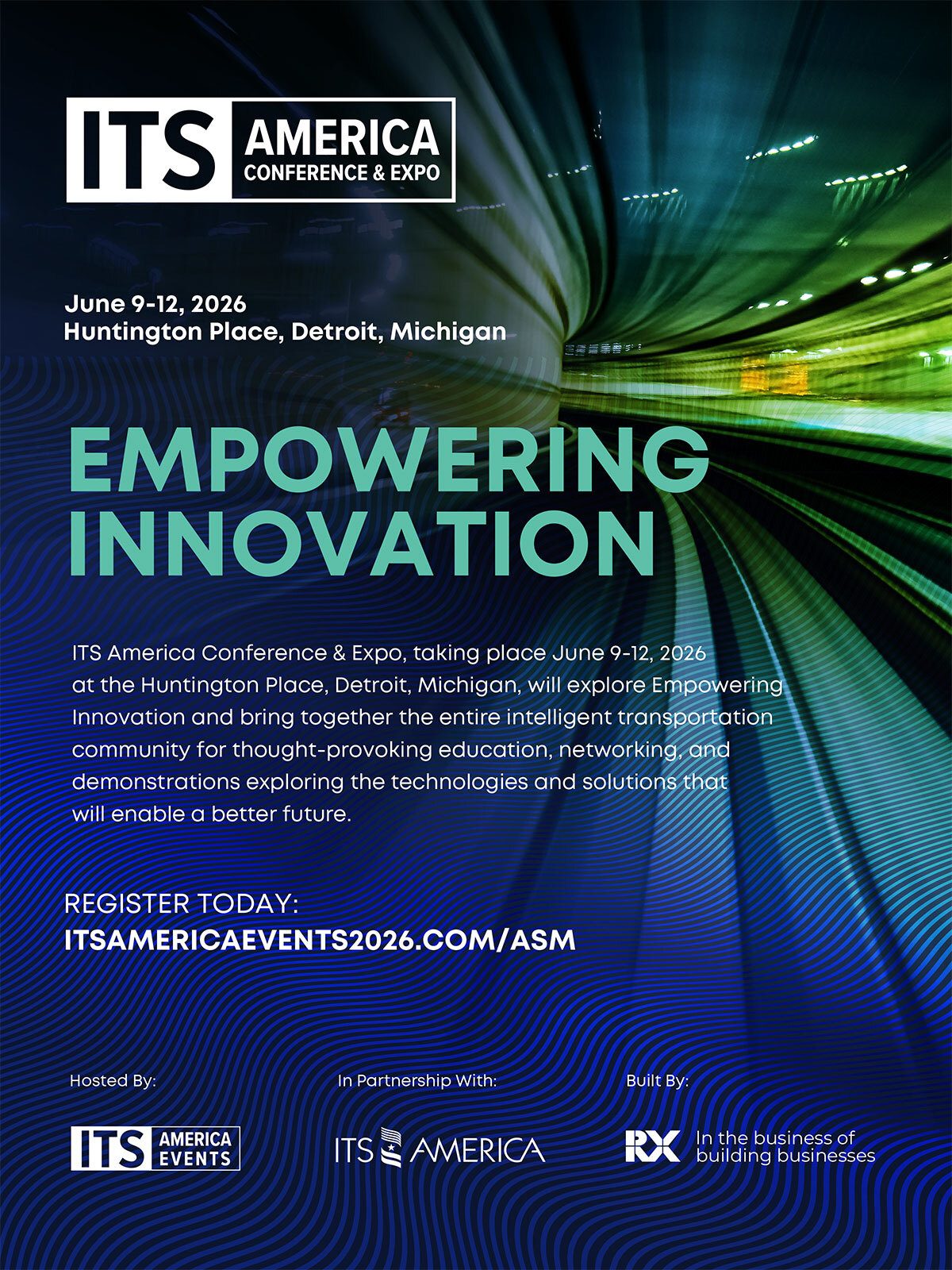 ITS AMERICA CONFERENCE & EXPO

June 9-12, 2026
Huntington Place, Detroit, Michigan

EMPOWERING INNOVATION

ITS America Conference & Expo, taking place June 9-12, 2026 at the Huntington Place, Detroit, Michigan, will explore Empowering Innovation and bring together the entire intelligent transportation community for thought-provoking education, networking, and demonstrations exploring the technologies and solutions that will enable a better future.

REGISTER TODAY:
ITSAMERICAEVENTS2026.COM/ASM

Hosted By:

ITS AMERICA EVENTS

In Partnership With:

ITS AMERICA

Built By:

RX In the business of building businesses